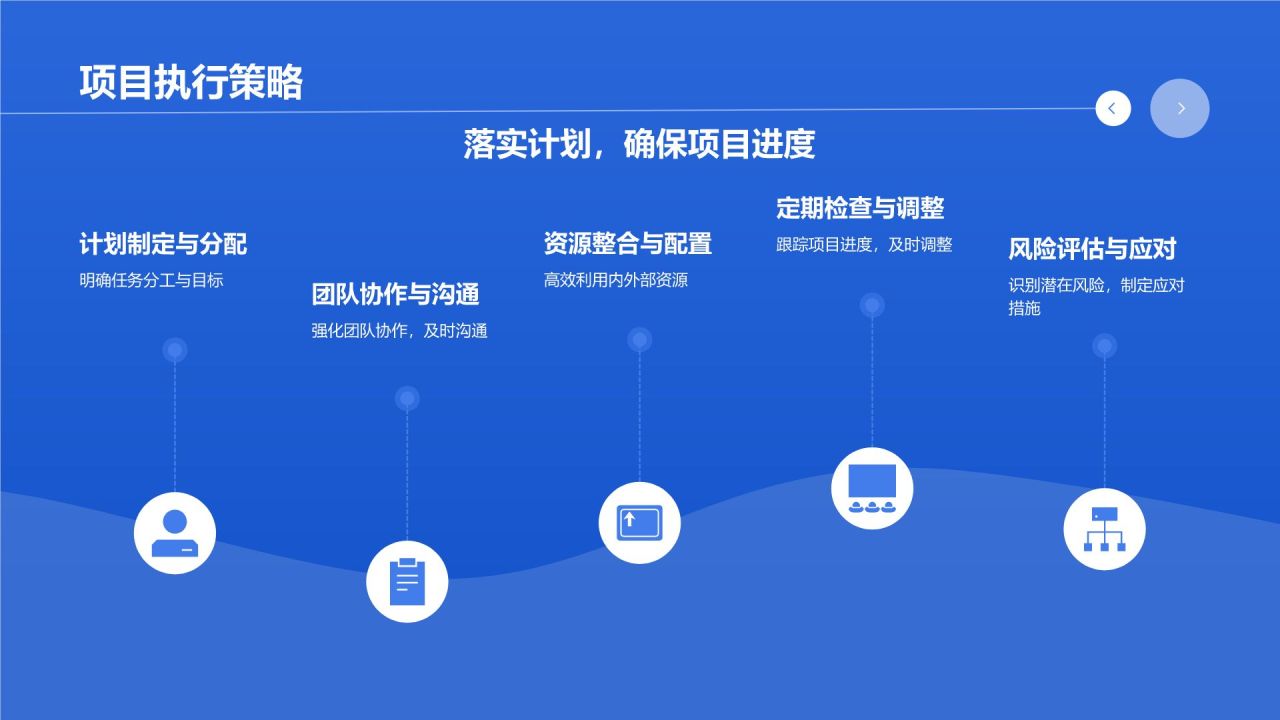 项目执行策略

落实计划，确保项目进度

计划制定与分配
明确任务分工与目标

团队协作与沟通
强化团队协作，及时沟通

资源整合与配置
高效利用内外部资源

定期检查与调整
跟踪项目进度，及时调整

风险评估与应对
识别潜在风险，制定应对措施